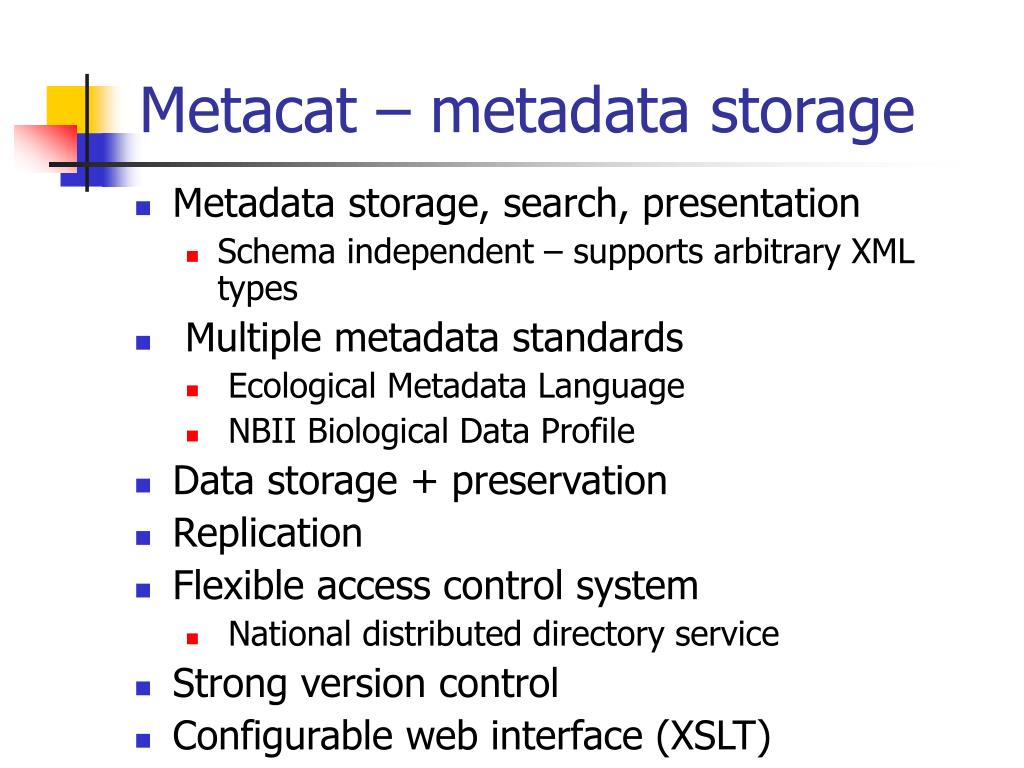 Metacat – metadata storage

- Metadata storage, search, presentation
  - Schema independent – supports arbitrary XML types
- Multiple metadata standards
  - Ecological Metadata Language
  - NBII Biological Data Profile
- Data storage + preservation
- Replication
- Flexible access control system
  - National distributed directory service
- Strong version control
- Configurable web interface (XSLT)